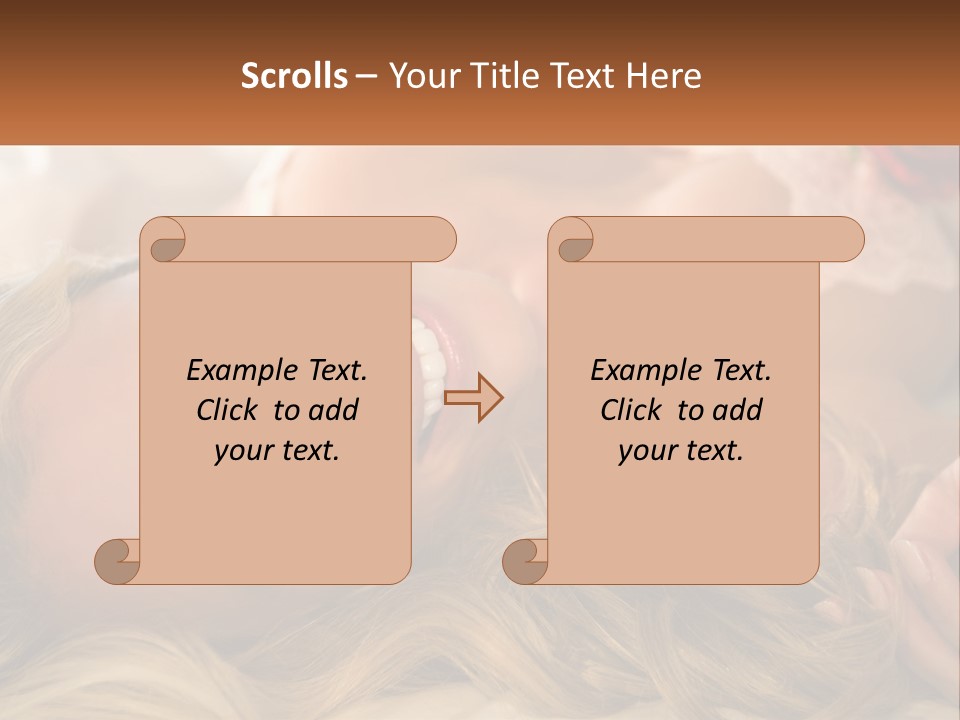 Scrolls – Your Title Text Here

Example Text. Click to add your text.

Example Text. Click to add your text.